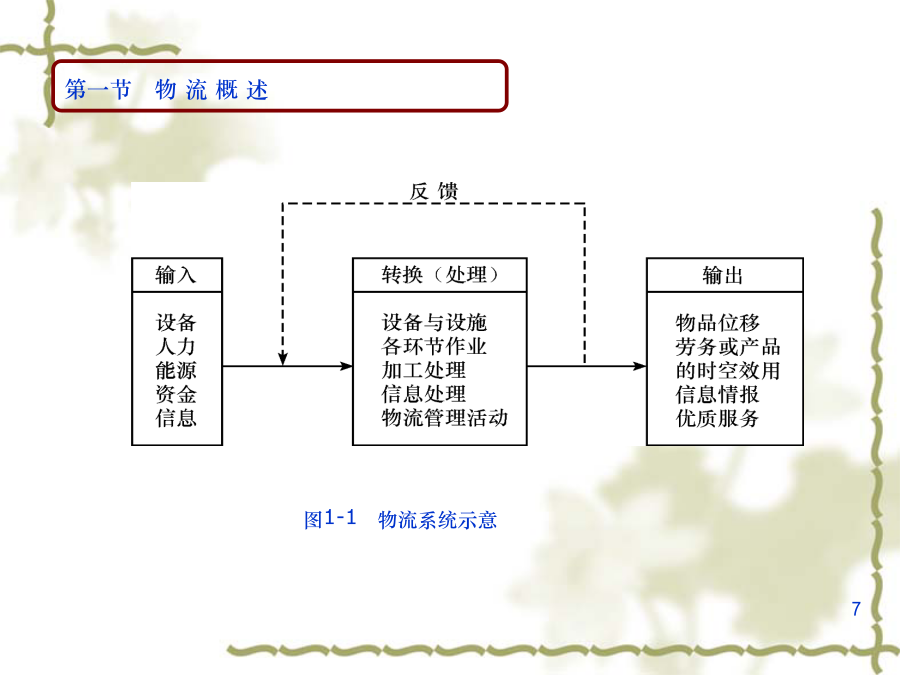 第一节 物 流 概 述

反 馈

输入

设备
人力
能源
资金
信息

转换（处理）

设备与设施
各环节作业
加工处理
信息处理
物流管理活动

输出

物品位移
劳务或产品
的时空效用
信息情报
优质服务

图1-1 物流系统示意

7